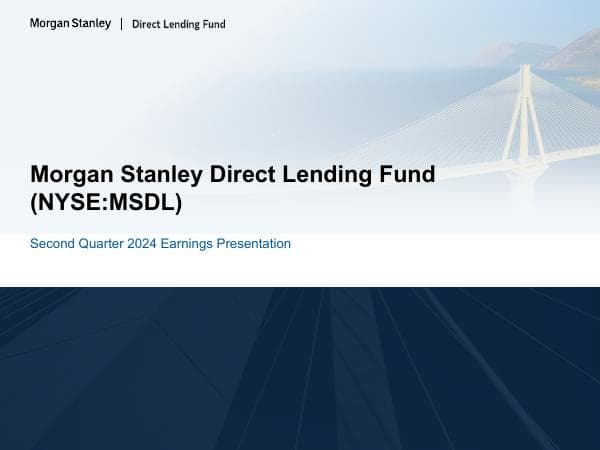 Morgan Stanley | Direct Lending Fund

Morgan Stanley Direct Lending Fund (NYSE:MSDL)

Second Quarter 2024 Earnings Presentation